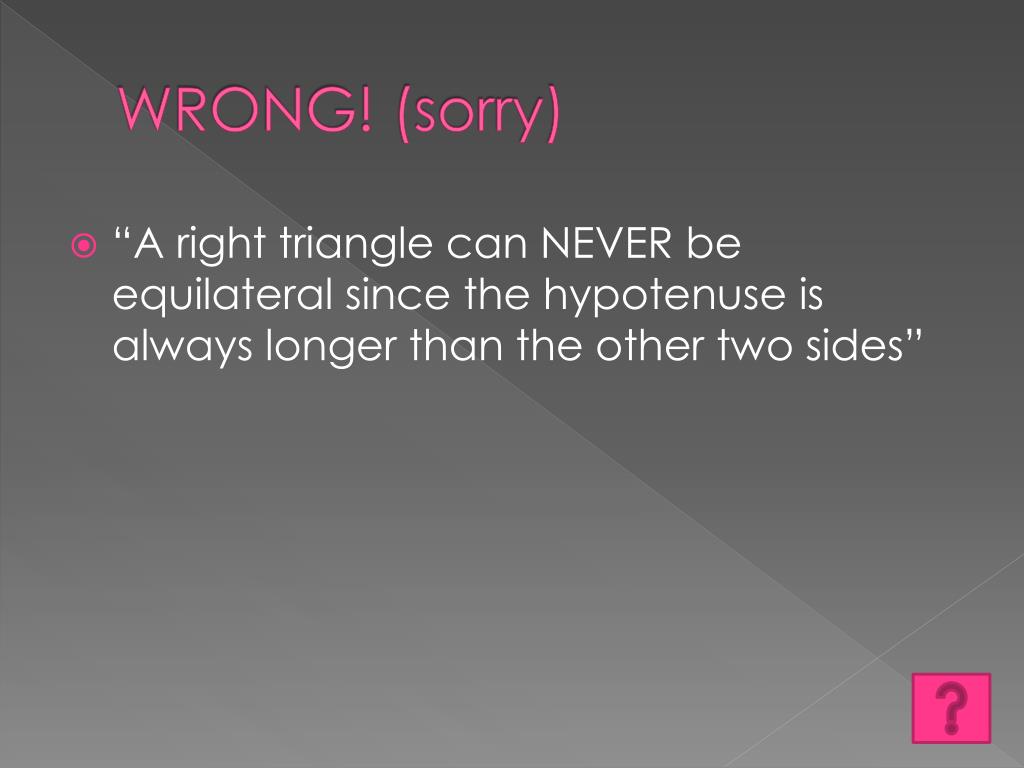 WRONG! (sorry)

“A right triangle can NEVER be equilateral since the hypotenuse is always longer than the other two sides”

?